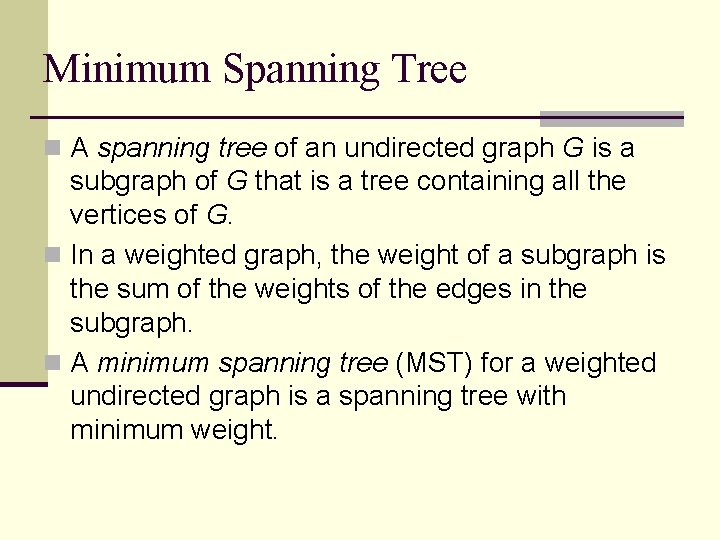 Minimum Spanning Tree

A spanning tree of an undirected graph G is a subgraph of G that is a tree containing all the vertices of G.

In a weighted graph, the weight of a subgraph is the sum of the weights of the edges in the subgraph.

A minimum spanning tree (MST) for a weighted undirected graph is a spanning tree with minimum weight.